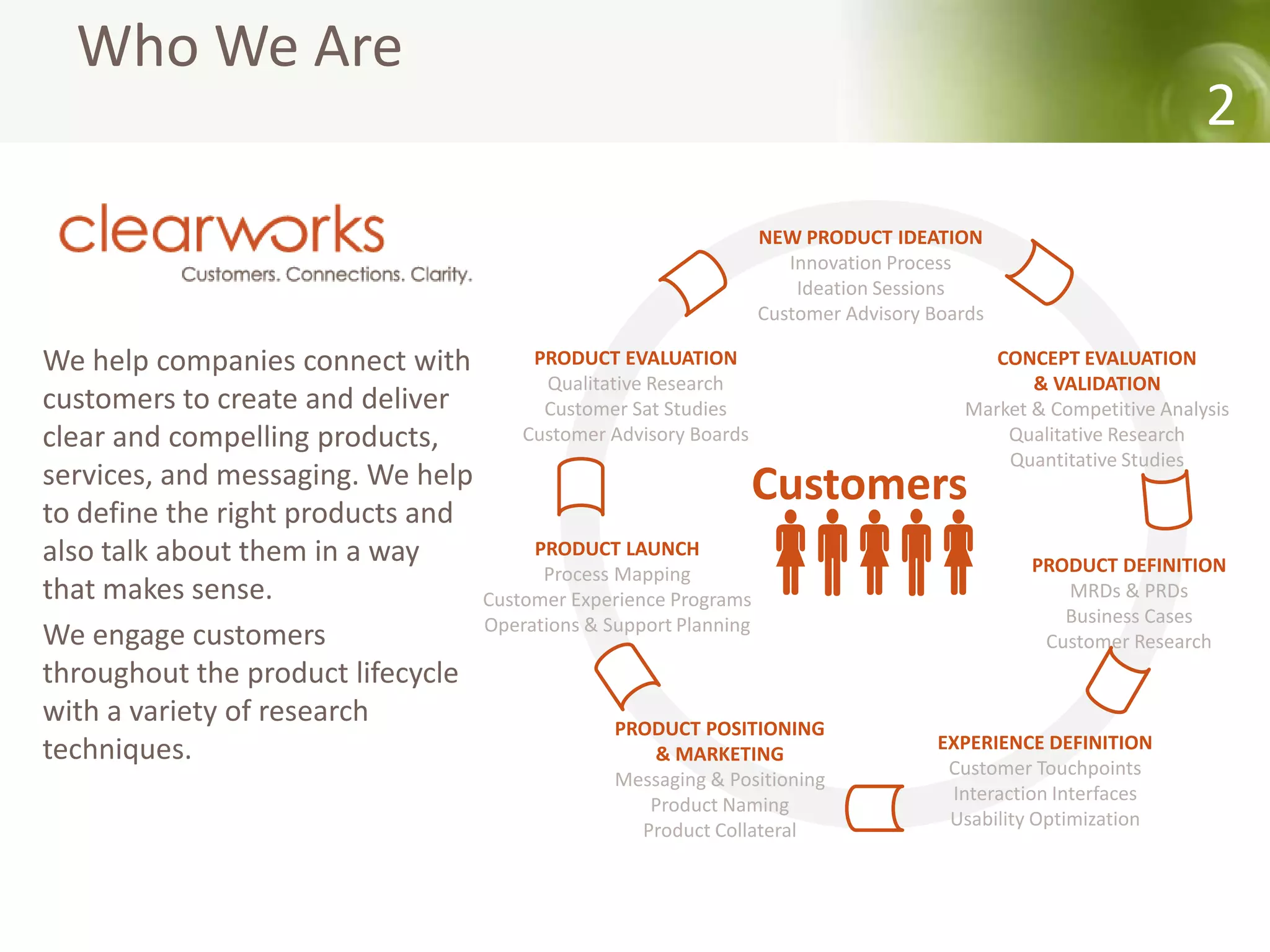 Who We Are

2

clearworks
Customers. Connections. Clarity.

We help companies connect with customers to create and deliver clear and compelling products, services, and messaging. We help to define the right products and also talk about them in a way that makes sense.

We engage customers throughout the product lifecycle with a variety of research techniques.

NEW PRODUCT IDEATION
Innovation Process
Ideation Sessions
Customer Advisory Boards

CONCEPT EVALUATION & VALIDATION
Market & Competitive Analysis
Qualitative Research
Quantitative Studies

PRODUCT DEFINITION
MRDs & PRDs
Business Cases
Customer Research

EXPERIENCE DEFINITION
Customer Touchpoints
Interaction Interfaces
Usability Optimization

PRODUCT POSITIONING & MARKETING
Messaging & Positioning
Product Naming
Product Collateral

PRODUCT LAUNCH
Process Mapping
Customer Experience Programs
Operations & Support Planning

PRODUCT EVALUATION
Qualitative Research
Customer Sat Studies
Customer Advisory Boards

Customers